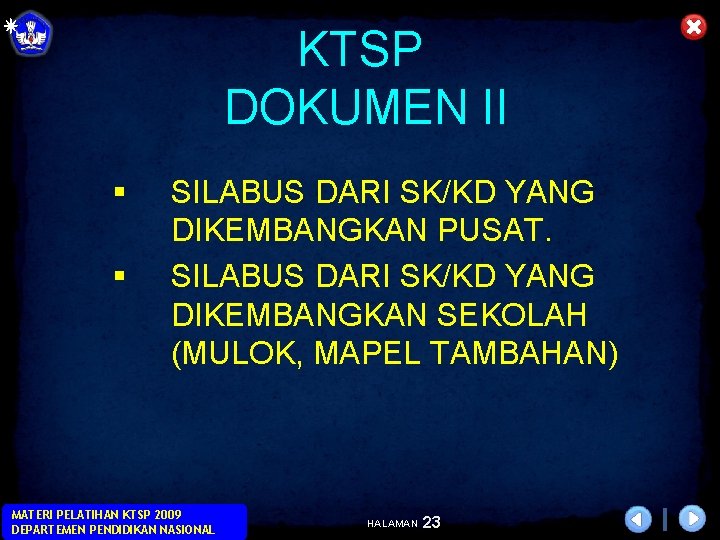 KTSP
DOKUMEN II

▪ SILABUS DARI SK/KD YANG DIKEMBANGKAN PUSAT.
▪ SILABUS DARI SK/KD YANG DIKEMBANGKAN SEKOLAH (MULOK, MAPEL TAMBAHAN)

MATERI PELATIHAN KTSP 2009
DEPARTEMEN PENDIDIKAN NASIONAL

HALAMAN 23